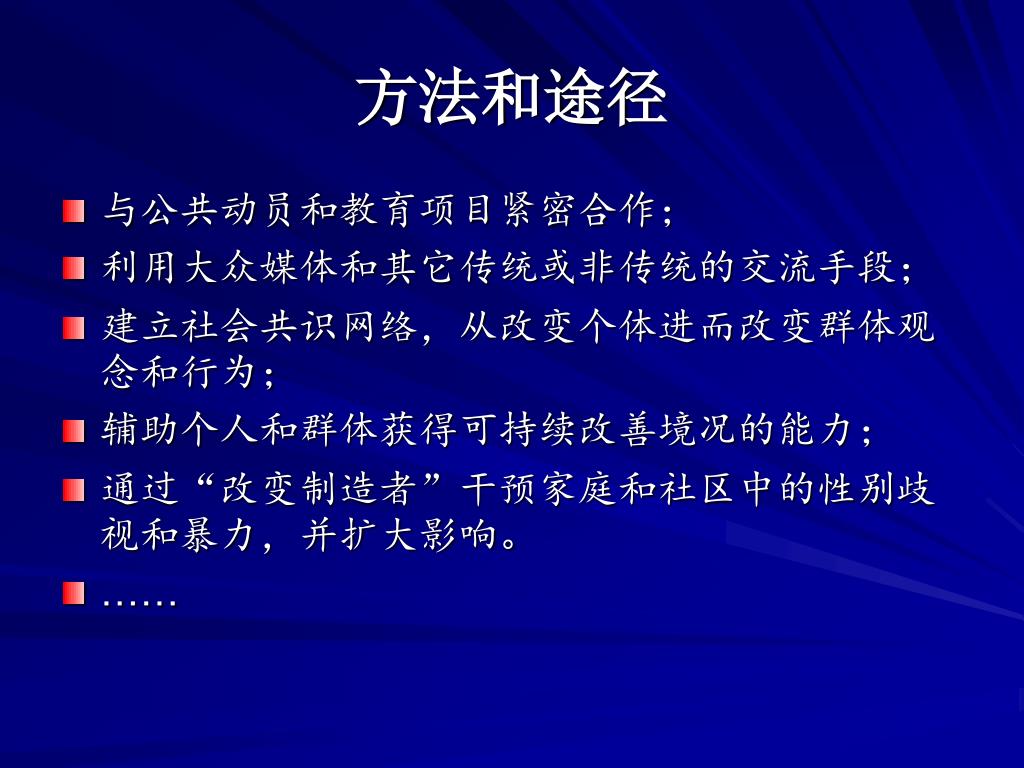 方法和途径

与公共动员和教育项目紧密合作；

利用大众媒体和其它传统或非传统的交流手段；

建立社会共识网络，从改变个体进而改变群体观念和行为；

辅助个人和群体获得可持续改善境况的能力；

通过“改变制造者”干预家庭和社区中的性别歧视和暴力，并扩大影响。

……